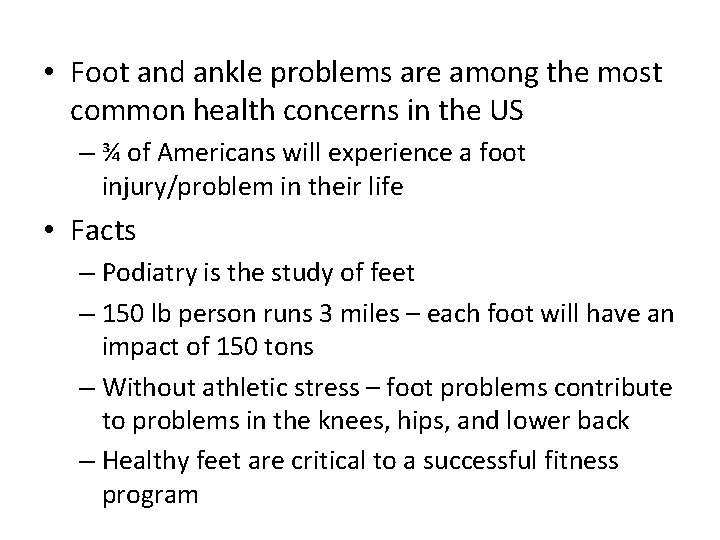 • Foot and ankle problems are among the most common health concerns in the US

– ¾ of Americans will experience a foot injury/problem in their life

• Facts

– Podiatry is the study of feet

– 150 lb person runs 3 miles – each foot will have an impact of 150 tons

– Without athletic stress – foot problems contribute to problems in the knees, hips, and lower back

– Healthy feet are critical to a successful fitness program